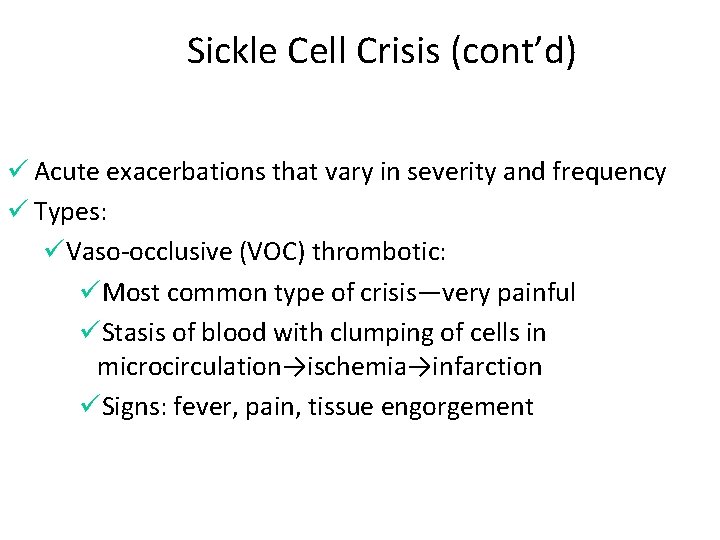 Sickle Cell Crisis (cont'd)

✓ Acute exacerbations that vary in severity and frequency
✓ Types:
✓ Vaso-occlusive (VOC) thrombotic:
✓ Most common type of crisis—very painful
✓ Stasis of blood with clumping of cells in microcirculation→ischemia→infarction
✓ Signs: fever, pain, tissue engorgement